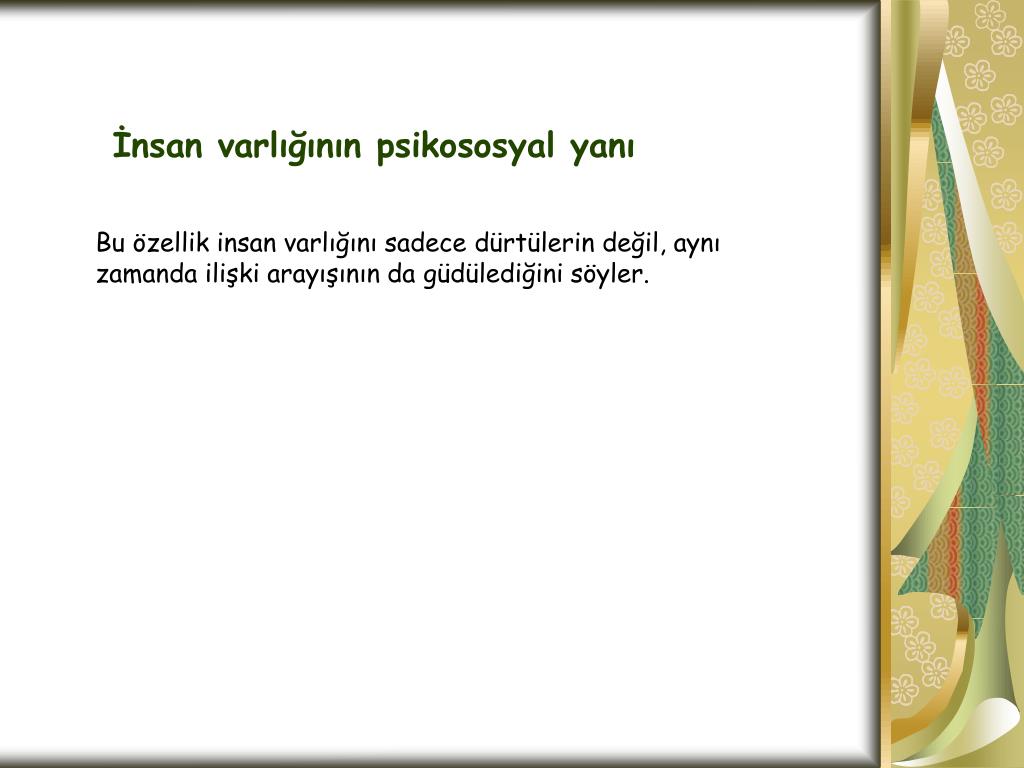 İnsan varlığının psikososyal yanı

Bu özellik insan varlığını sadece dürtülerin değil, aynı zamanda ilişki arayışının da güdülediğini söyler.